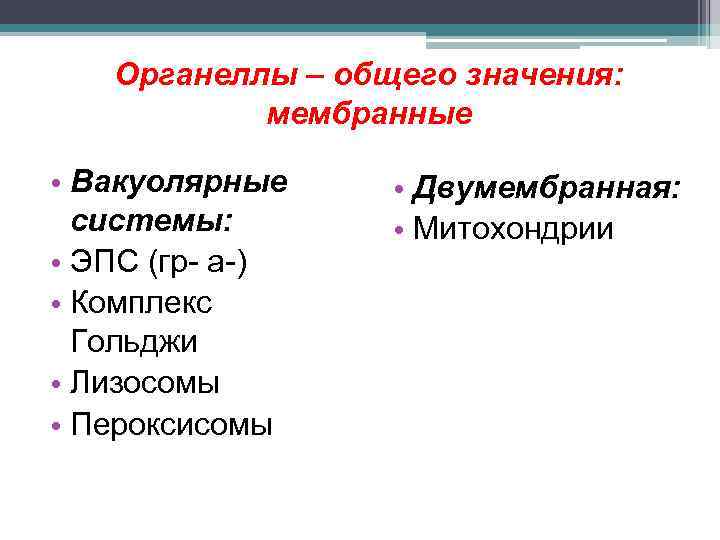 Органеллы – общего значения: мембранные

• Вакуолярные системы:
• ЭПС (гр- а-)
• Комплекс Гольджи
• Лизосомы
• Пероксисомы

• Двумембранная:
• Митохондрии